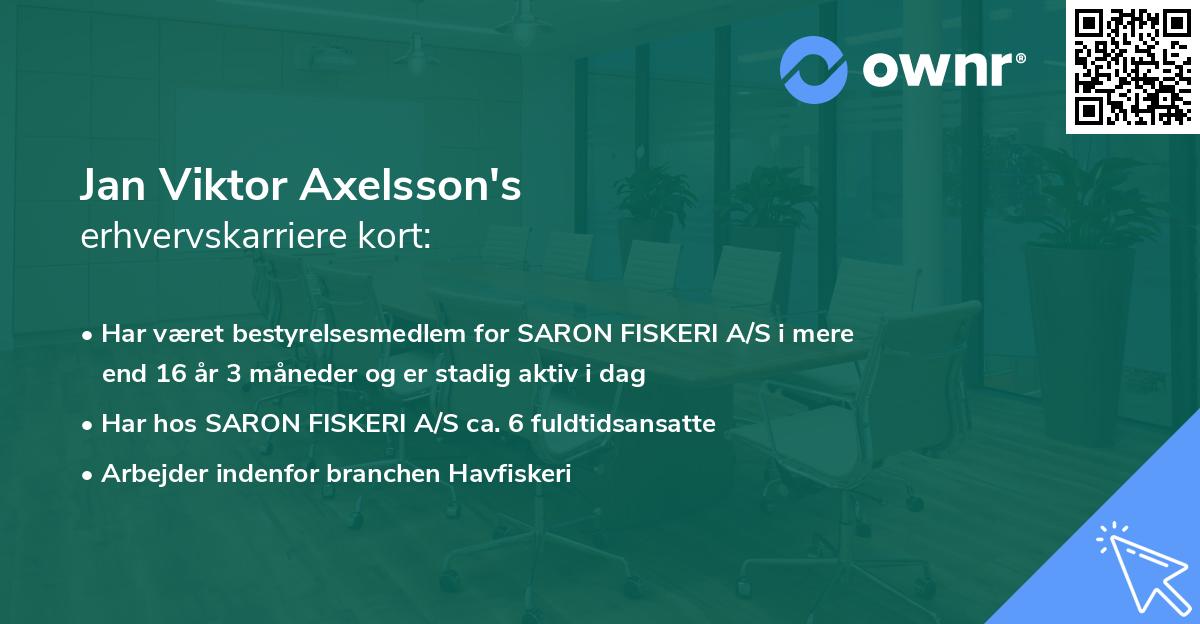 ownr®

Jan Viktor Axelsson's
erhvervskarriere kort:

• Har været bestyrelsesmedlem for SARON FISKERI A/S i mere end 16 år 3 måneder og er stadig aktiv i dag
• Har hos SARON FISKERI A/S ca. 6 fuldtidsansatte
• Arbejder indenfor branchen Havfiskeri